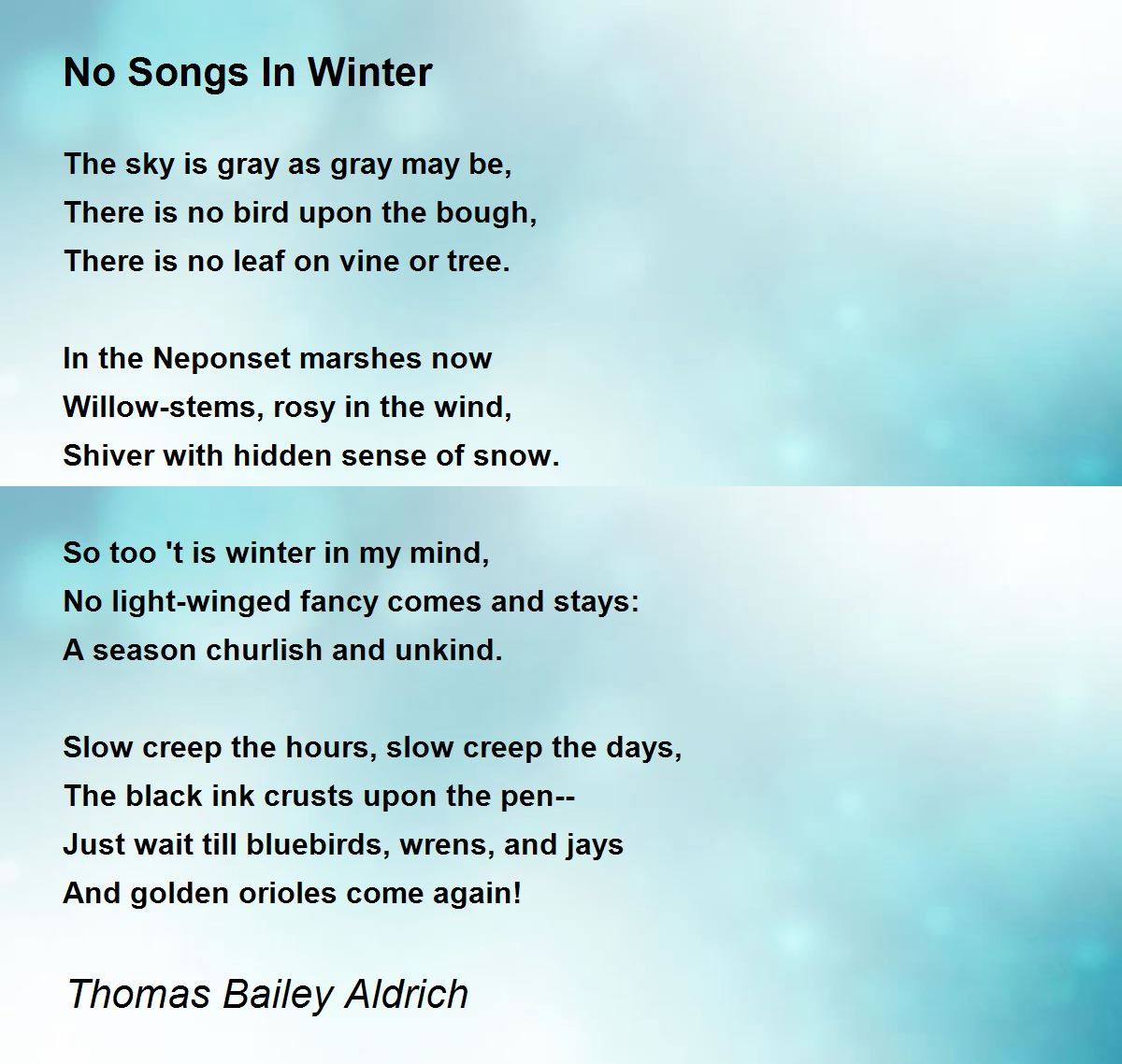 No Songs In Winter

The sky is gray as gray may be,
There is no bird upon the bough,
There is no leaf on vine or tree.

In the Neponset marshes now
Willow-stems, rosy in the wind,
Shiver with hidden sense of snow.

So too 't is winter in my mind,
No light-winged fancy comes and stays:
A season churlish and unkind.

Slow creep the hours, slow creep the days,
The black ink crusts upon the pen--
Just wait till bluebirds, wrens, and jays
And golden orioles come again!

Thomas Bailey Aldrich